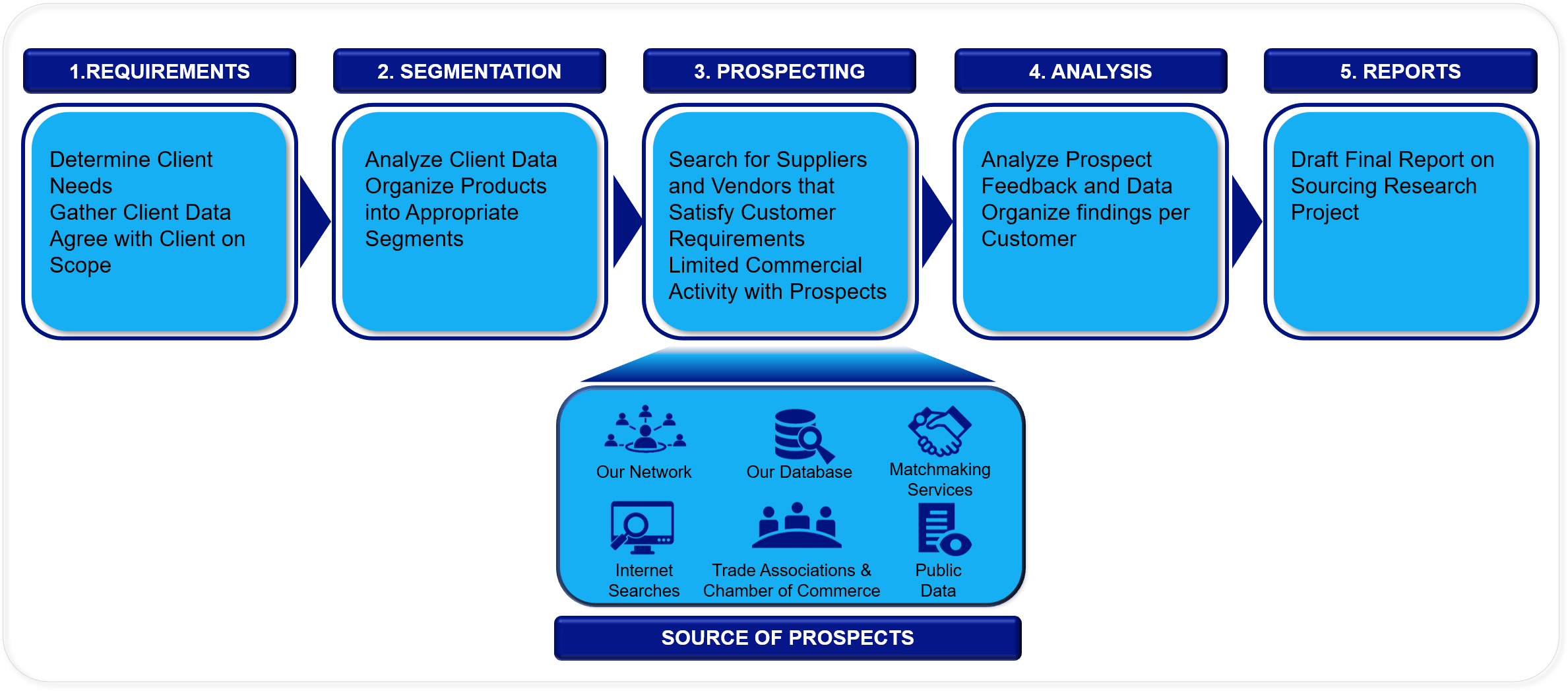 1.REQUIREMENTS

Determine Client Needs
Gather Client Data
Agree with Client on Scope

2. SEGMENTATION

Analyze Client Data
Organize Products into Appropriate Segments

3. PROSPECTING

Search for Suppliers and Vendors that Satisfy Customer Requirements
Limited Commercial Activity with Prospects

4. ANALYSIS

Analyze Prospect Feedback and Data
Organize findings per Customer

5. REPORTS

Draft Final Report on Sourcing Research Project

Our Network

Our Database

Matchmaking Services

Internet Searches

Trade Associations & Chamber of Commerce

Public Data

SOURCE OF PROSPECTS